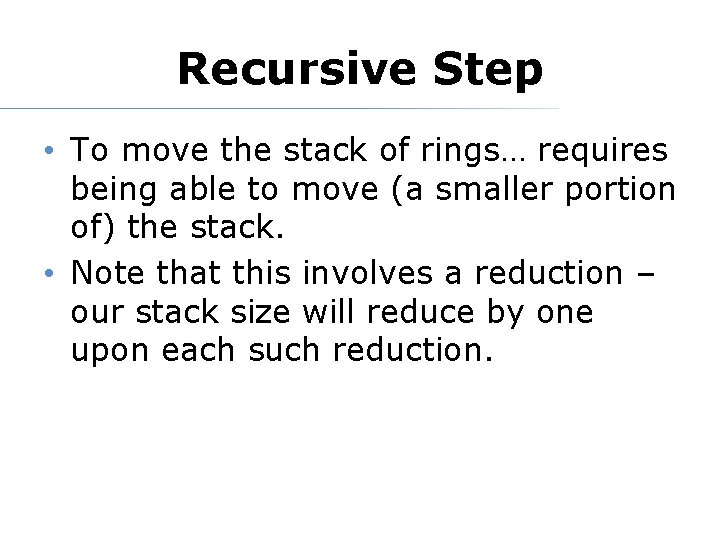 Recursive Step

• To move the stack of rings… requires being able to move (a smaller portion of) the stack.

• Note that this involves a reduction – our stack size will reduce by one upon each such reduction.